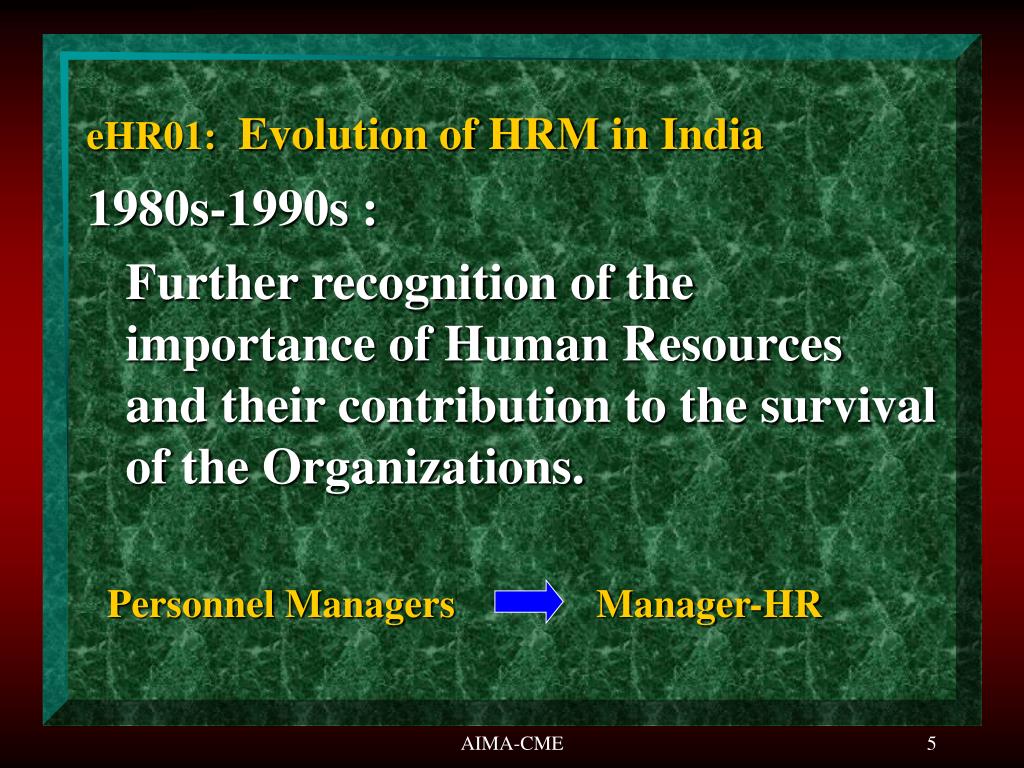 eHR01: Evolution of HRM in India

1980s-1990s :

Further recognition of the importance of Human Resources and their contribution to the survival of the Organizations.

Personnel Managers Manager-HR

AIMA-CME

5